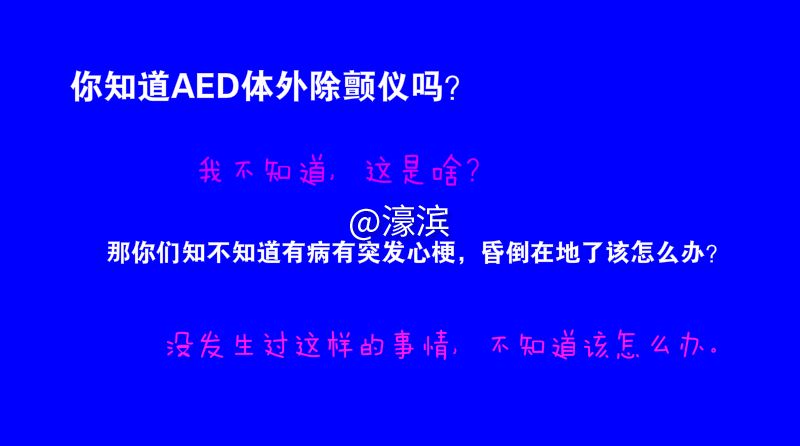 你知道AED体外除颤仪吗？

我不知道，这是啥？

@濠滨

那你们知不知道有病有突发心梗，昏倒在地了该怎么办？

没发生过这样的事情，不知道该怎么办。